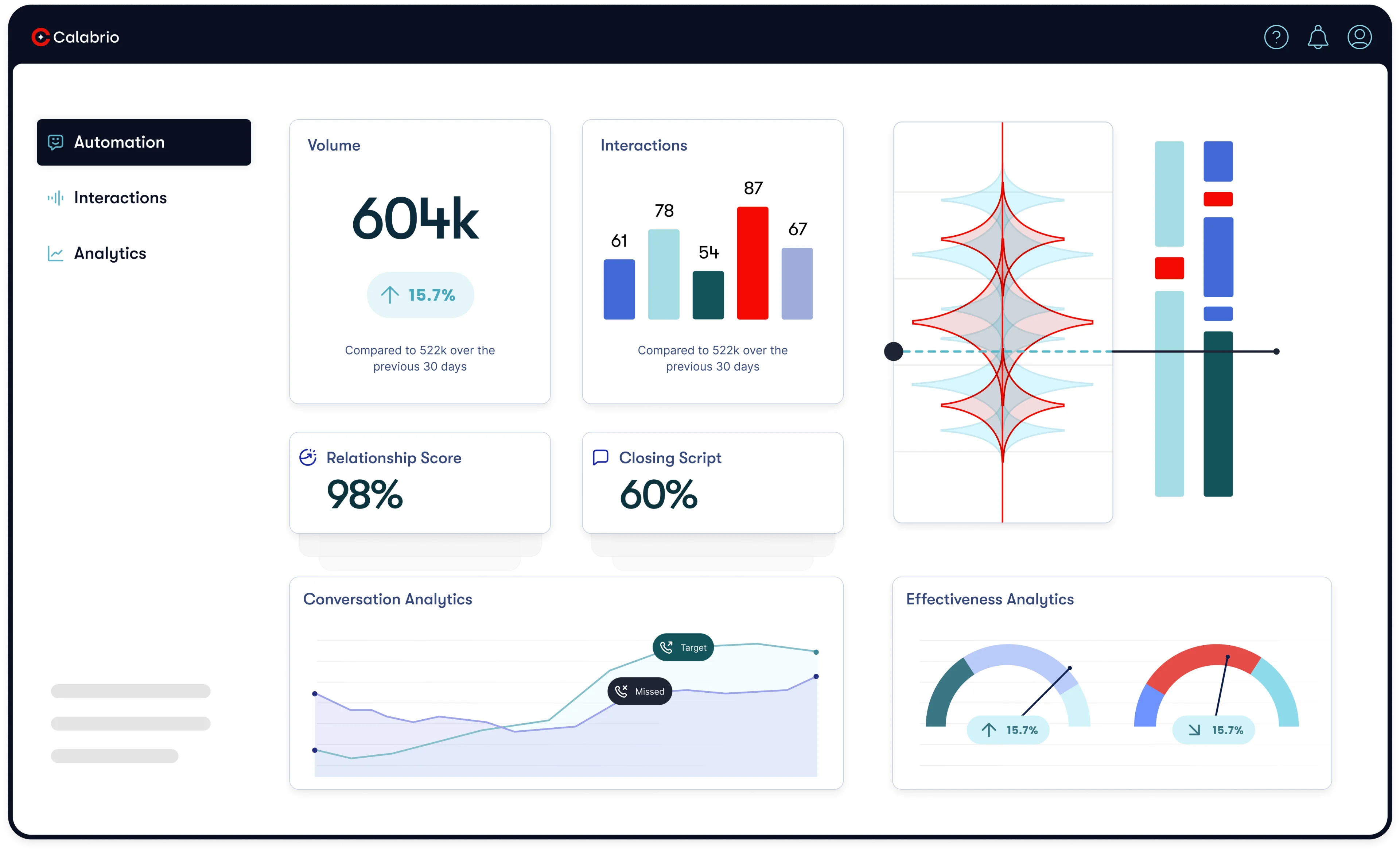 Calabrio

Automation

Interactions

Analytics

Volume

604k

15.7%

Compared to 522k over the previous 30 days

Interactions

61 78 54 87 67

Compared to 522k over the previous 30 days

Relationship Score

98%

Closing Script

60%

Conversation Analytics

Target

Missed

Effectiveness Analytics

15.7%

15.7%